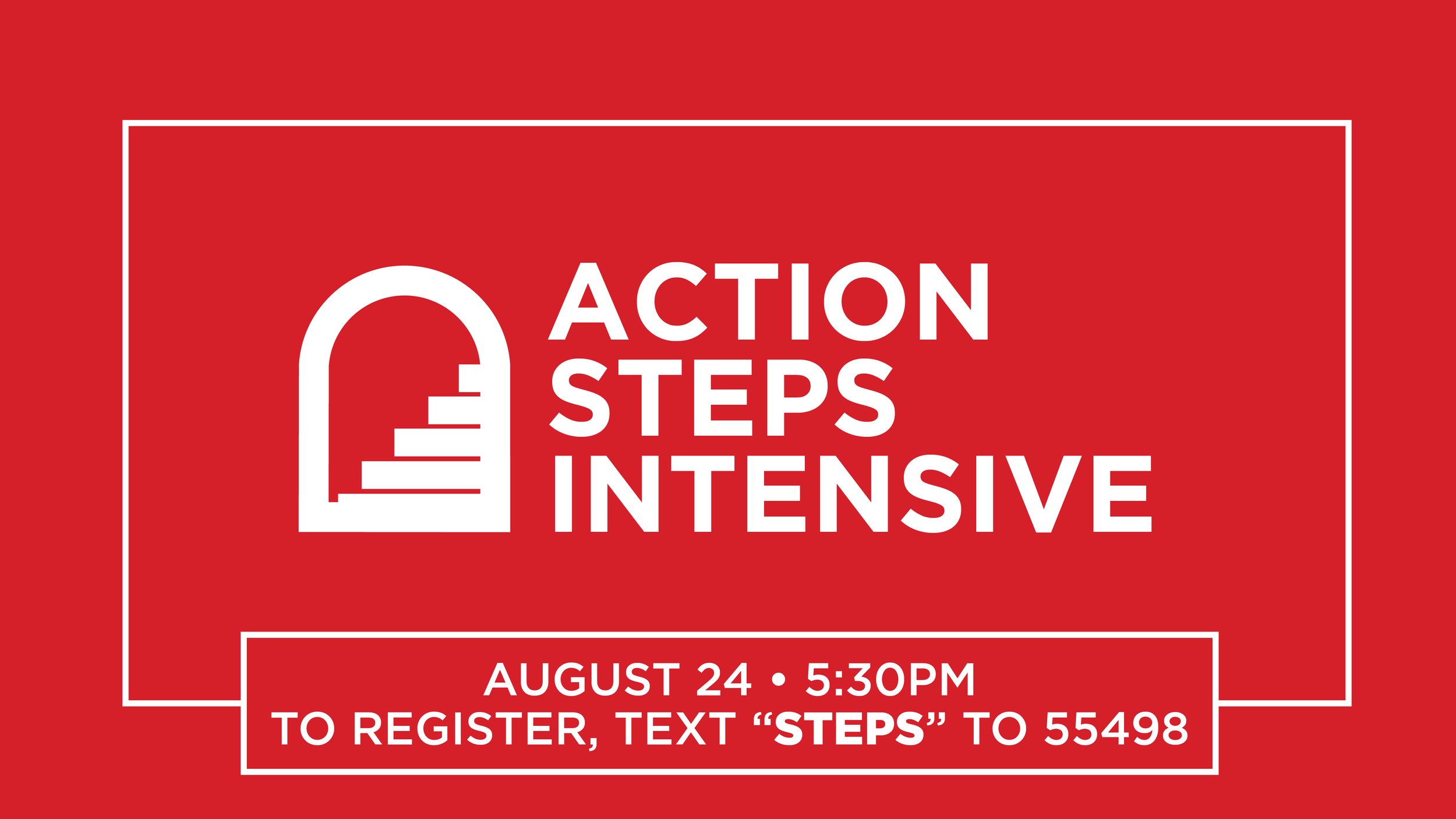 ACTION
STEPS
INTENSIVE

AUGUST 24 • 5:30PM
TO REGISTER, TEXT “STEPS” TO 55498